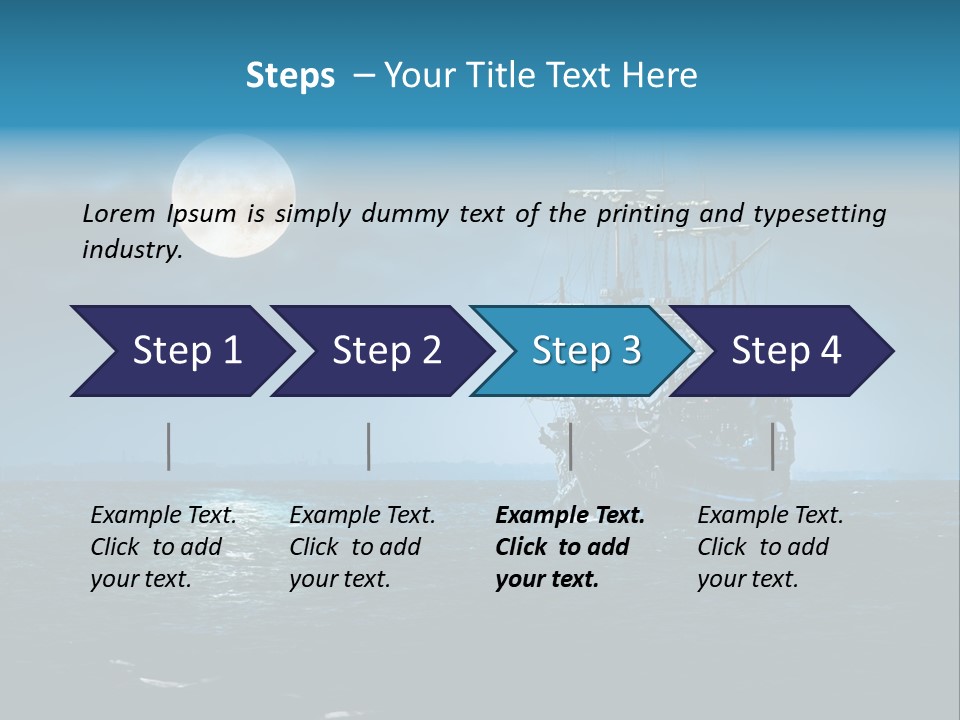 Steps – Your Title Text Here

Lorem Ipsum is simply dummy text of the printing and typesetting industry.

Step 1

Step 2

Step 3

Step 4

Example Text. Click to add your text.

Example Text. Click to add your text.

Example Text. Click to add your text.

Example Text. Click to add your text.